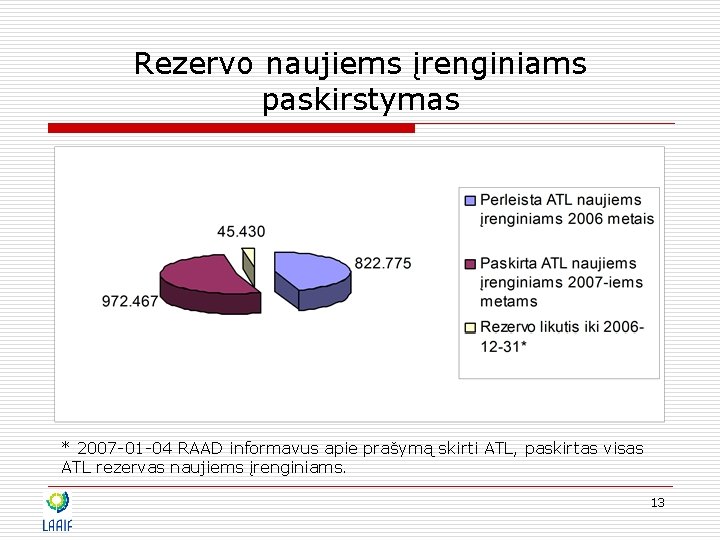 Rezervo naujiems įrenginiams paskirstymas

45.430

822.775

972.467

Perleista ATL naujiems įrenginiams 2006 metais

Paskirta ATL naujiems įrenginiams 2007-iems metams

Rezervo likutis iki 2006-12-31*

* 2007-01-04 RAAD informavus apie prašymą skirti ATL, paskirtas visas ATL rezervas naujiems įrenginiams.

LAAIF

13